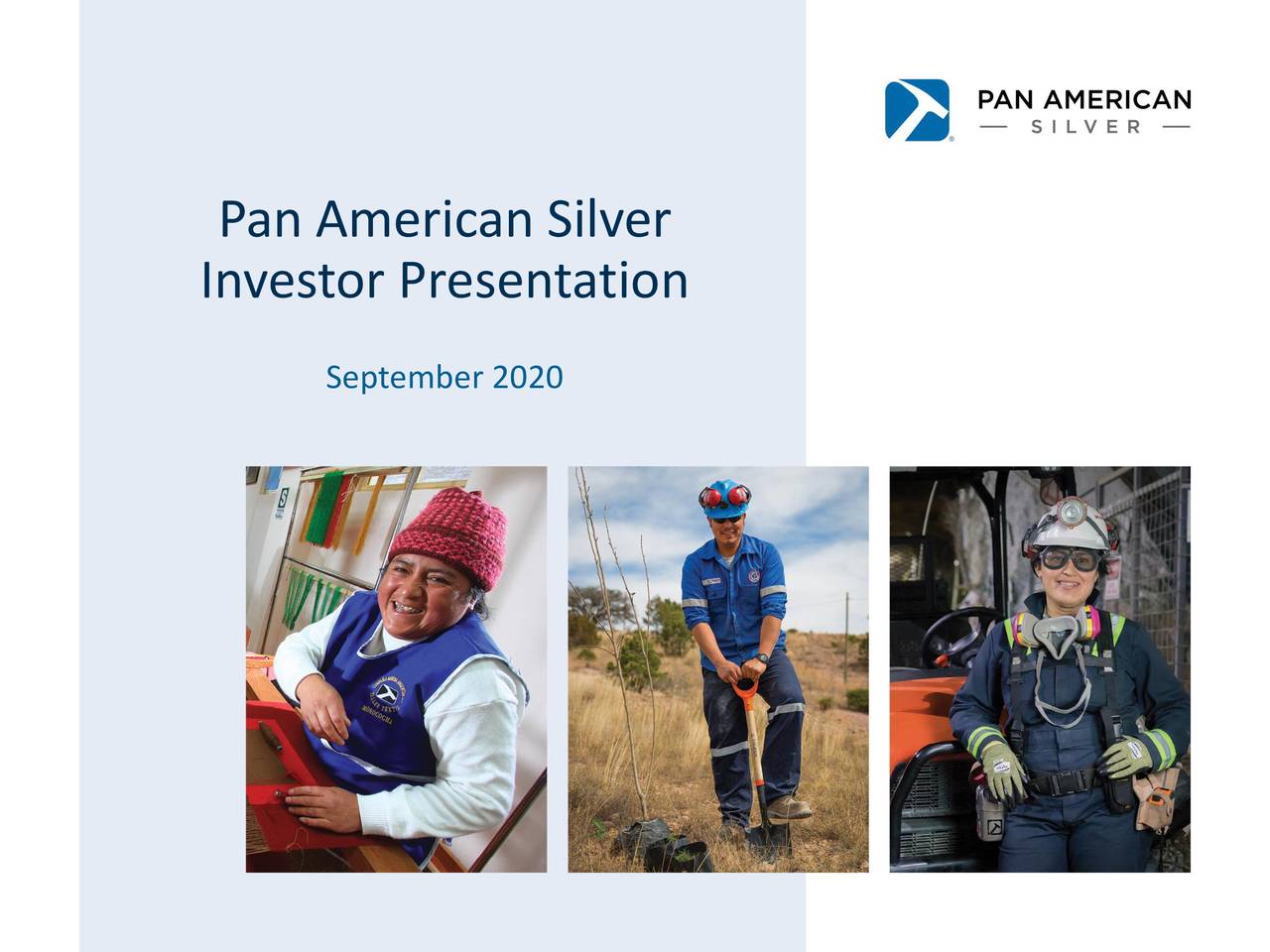 PAN AMERICAN
— SILVER —

Pan American Silver
Investor Presentation

September 2020